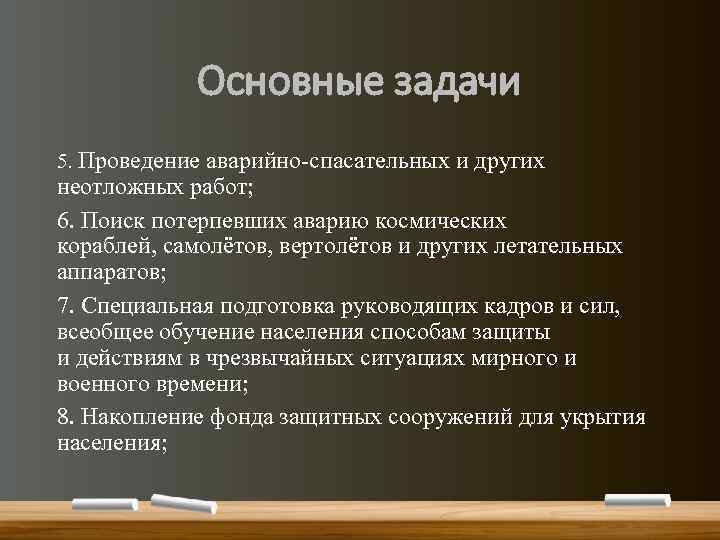 Основные задачи

5. Проведение аварийно-спасательных и других неотложных работ;

6. Поиск потерпевших аварию космических кораблей, самолётов, вертолётов и других летательных аппаратов;

7. Специальная подготовка руководящих кадров и сил, всеобщее обучение населения способам защиты и действиям в чрезвычайных ситуациях мирного и военного времени;

8. Накопление фонда защитных сооружений для укрытия населения;